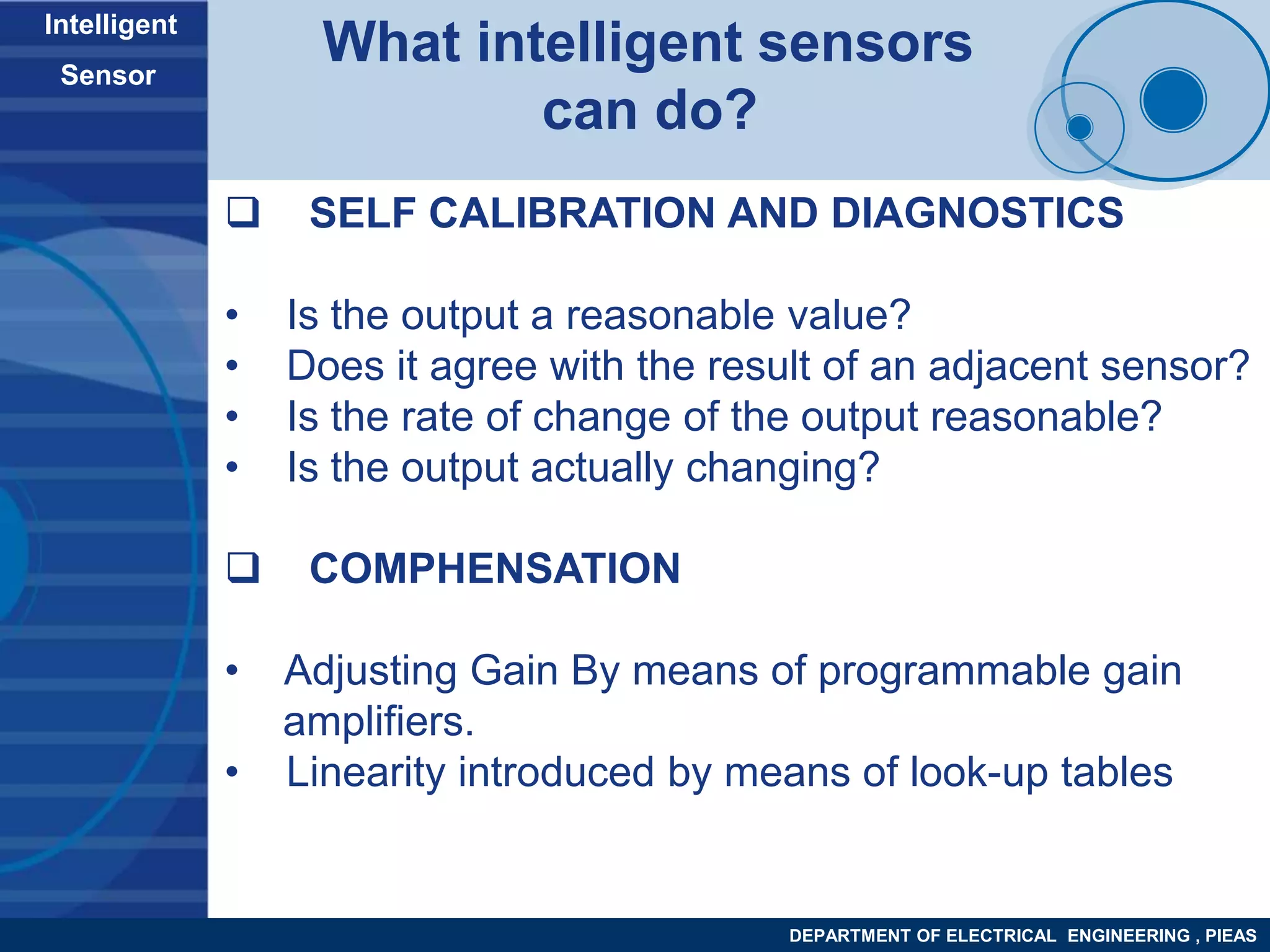 Intelligent
Sensor

What intelligent sensors can do?

❑ SELF CALIBRATION AND DIAGNOSTICS

• Is the output a reasonable value?
• Does it agree with the result of an adjacent sensor?
• Is the rate of change of the output reasonable?
• Is the output actually changing?

❑ COMPHENSATION

• Adjusting Gain By means of programmable gain amplifiers.
• Linearity introduced by means of look-up tables

DEPARTMENT OF ELECTRICAL ENGINEERING , PIEAS